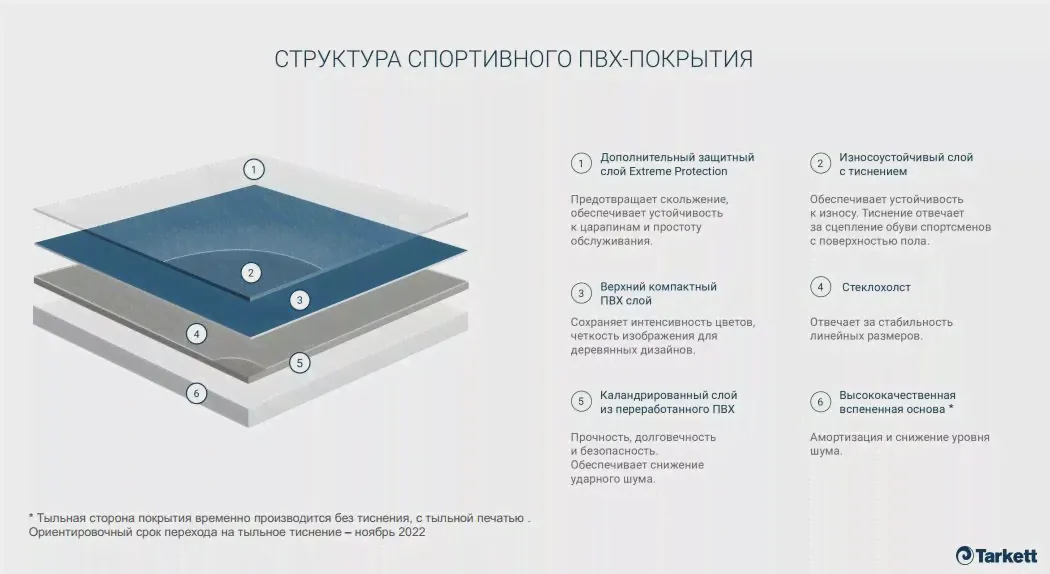 СТРУКТУРА СПОРТИВНОГО ПВХ-ПОКРЫТИЯ

1
2
3
4
5
6

1 Дополнительный защитный слой Extreme Protection

Предотвращает скольжение, обеспечивает устойчивость к царапинам и простоту обслуживания.

2 Износоустойчивый слой с тиснением

Обеспечивает устойчивость к износу. Тиснение отвечает за сцепление обуви спортсменов с поверхностью пола.

3 Верхний компактный ПВХ слой

Сохраняет интенсивность цветов, четкость изображения для деревянных дизайнов.

4 Стеклохолст

Отвечает за стабильность линейных размеров.

5 Каландрированный слой из переработанного ПВХ

Прочность, долговечность и безопасность. Обеспечивает снижение ударного шума.

6 Высококачественная вспененная основа *

Амортизация и снижение уровня шума.

* Тыльная сторона покрытия временно производится без тиснения, с тыльной печатью . Ориентировочный срок перехода на тыльное тиснение – ноябрь 2022

Tarkett